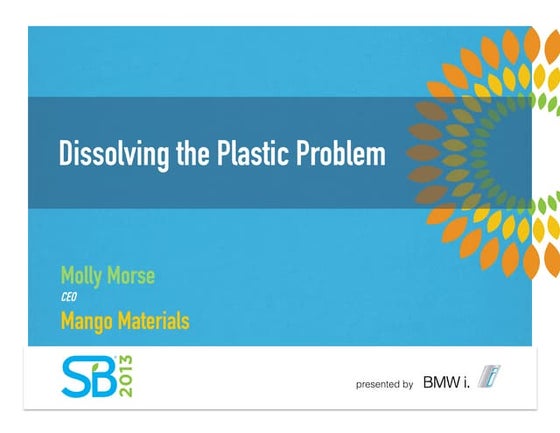 Dissolving the Plastic Problem

Molly Morse
CEO
Mango Materials

SB 2013

presented by BMW i.